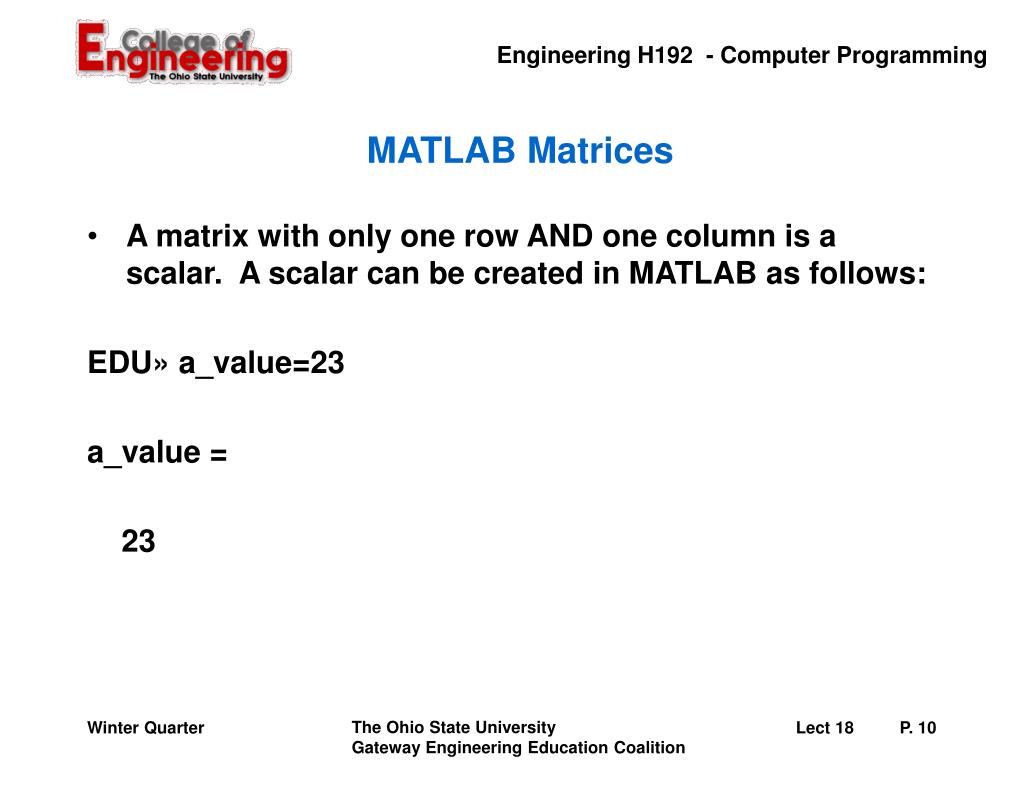 College of Engineering
The Ohio State University

Engineering H192 - Computer Programming

MATLAB Matrices

• A matrix with only one row AND one column is a scalar. A scalar can be created in MATLAB as follows:

EDU» a_value=23

a_value =

23

Winter Quarter

The Ohio State University
Gateway Engineering Education Coalition

Lect 18

P. 10